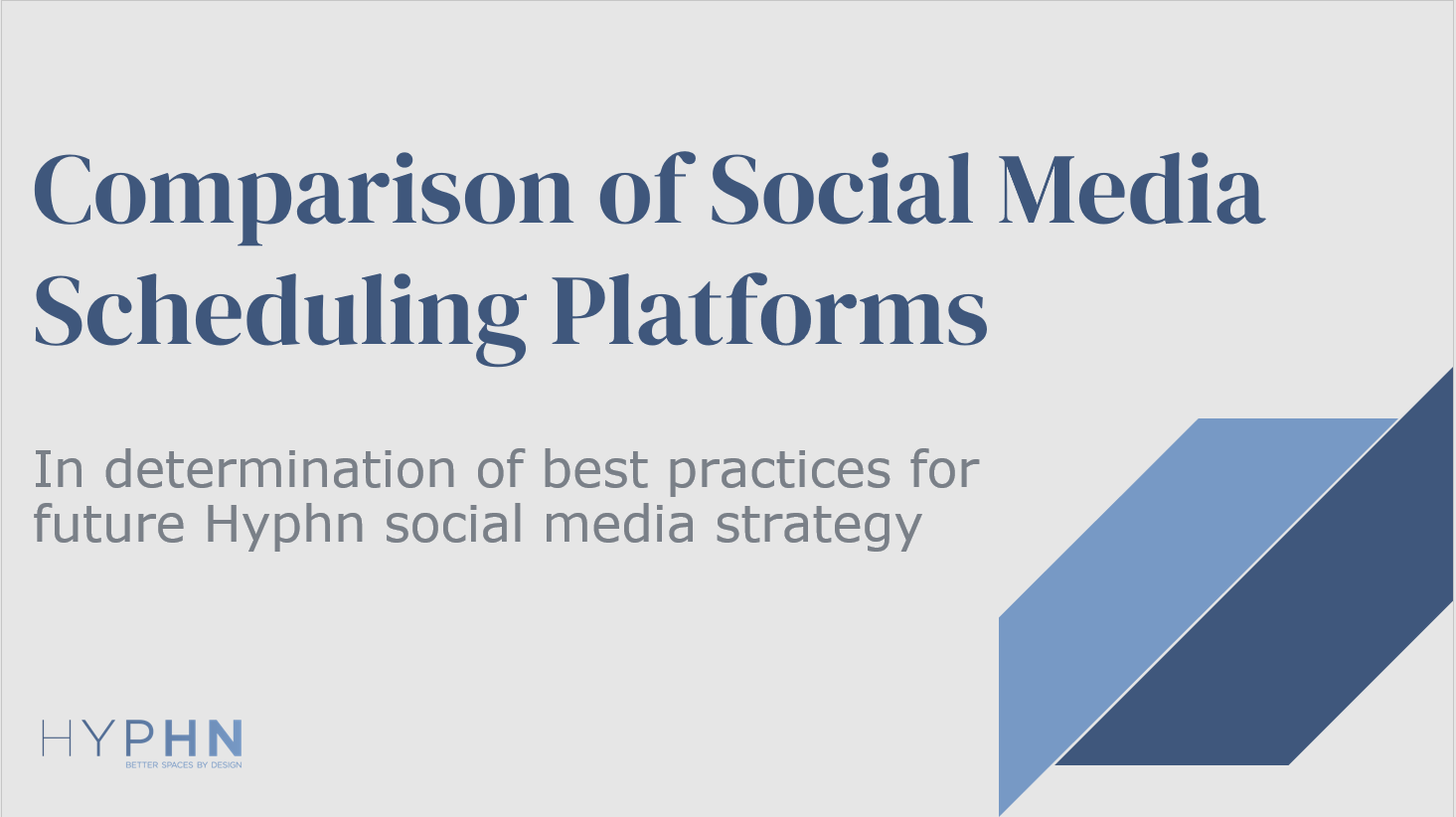 Comparison of Social Media Scheduling Platforms

In determination of best practices for future Hyphn social media strategy

HYPHN
BETTER SPACES BY DESIGN